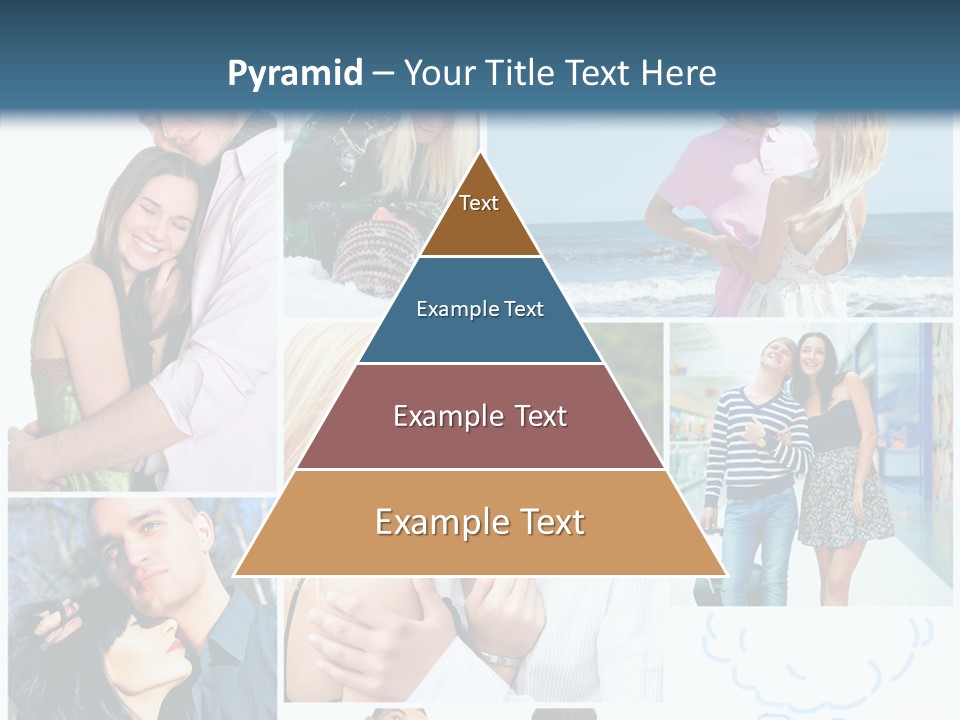 Pyramid – Your Title Text Here

Text

Example Text

Example Text

Example Text